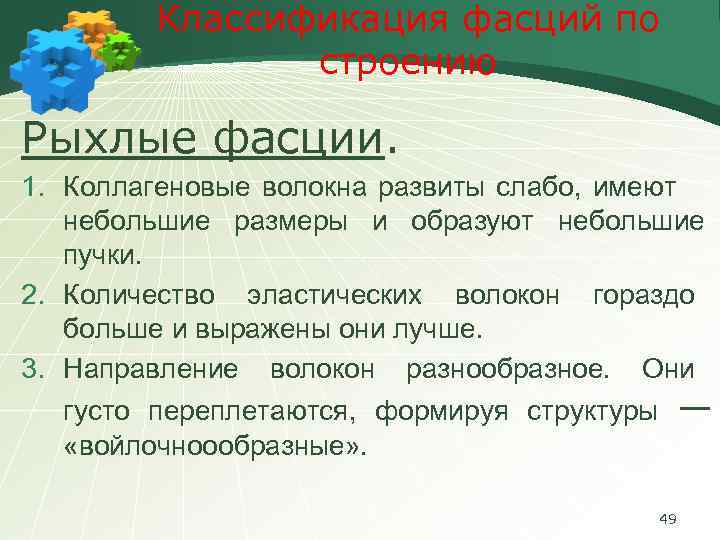 Классификация фасций по строению

Рыхлые фасции.

1. Коллагеновые волокна развиты слабо, имеют небольшие размеры и образуют небольшие пучки.
2. Количество эластических волокон гораздо больше и выражены они лучше.
3. Направление волокон разнообразное. Они густо переплетаются, формируя структуры — «войлочноообразные».

49